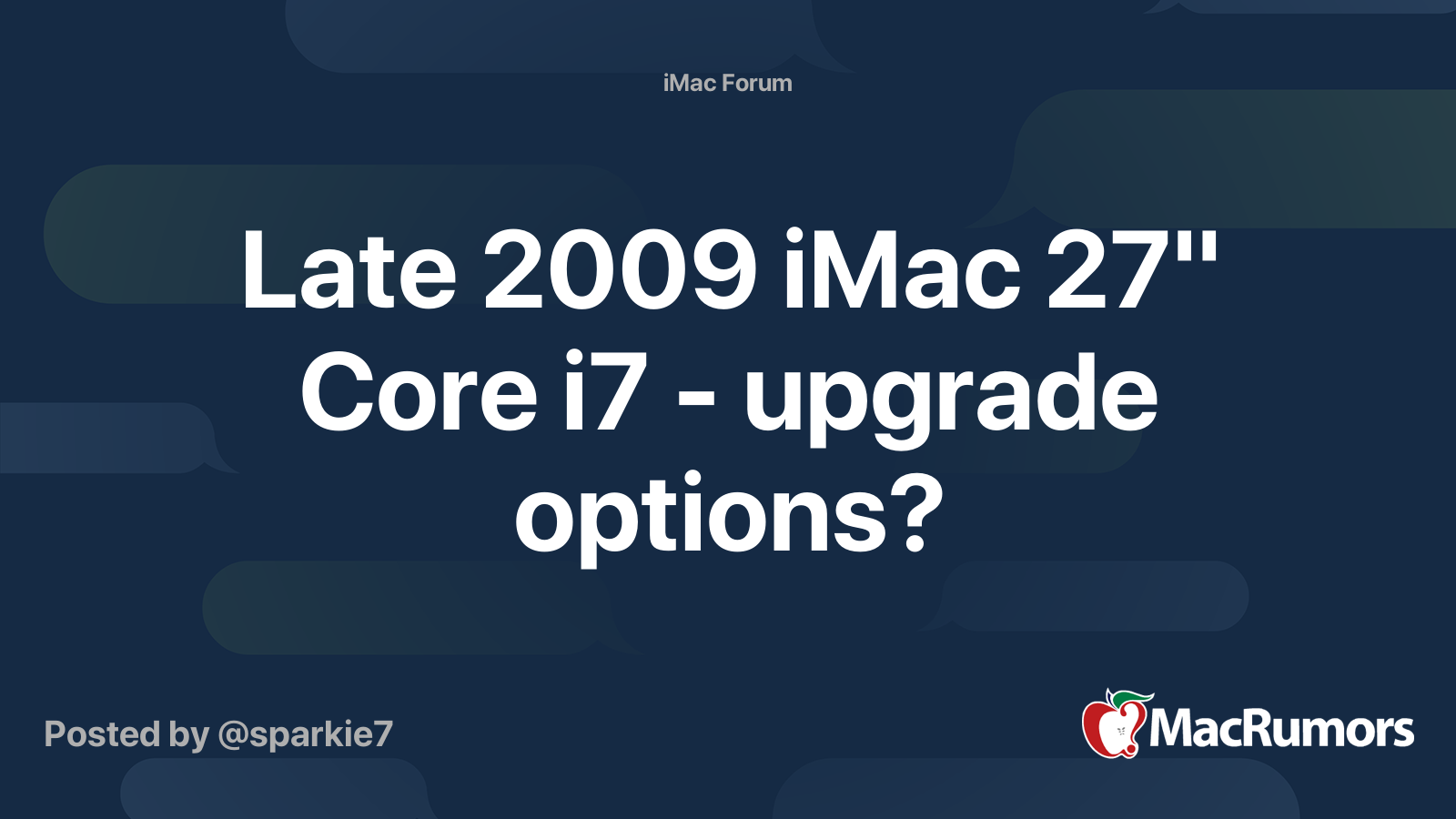 iMac Forum

Late 2009 iMac 27" Core i7 - upgrade options?

Posted by @sparkie7

MacRumors